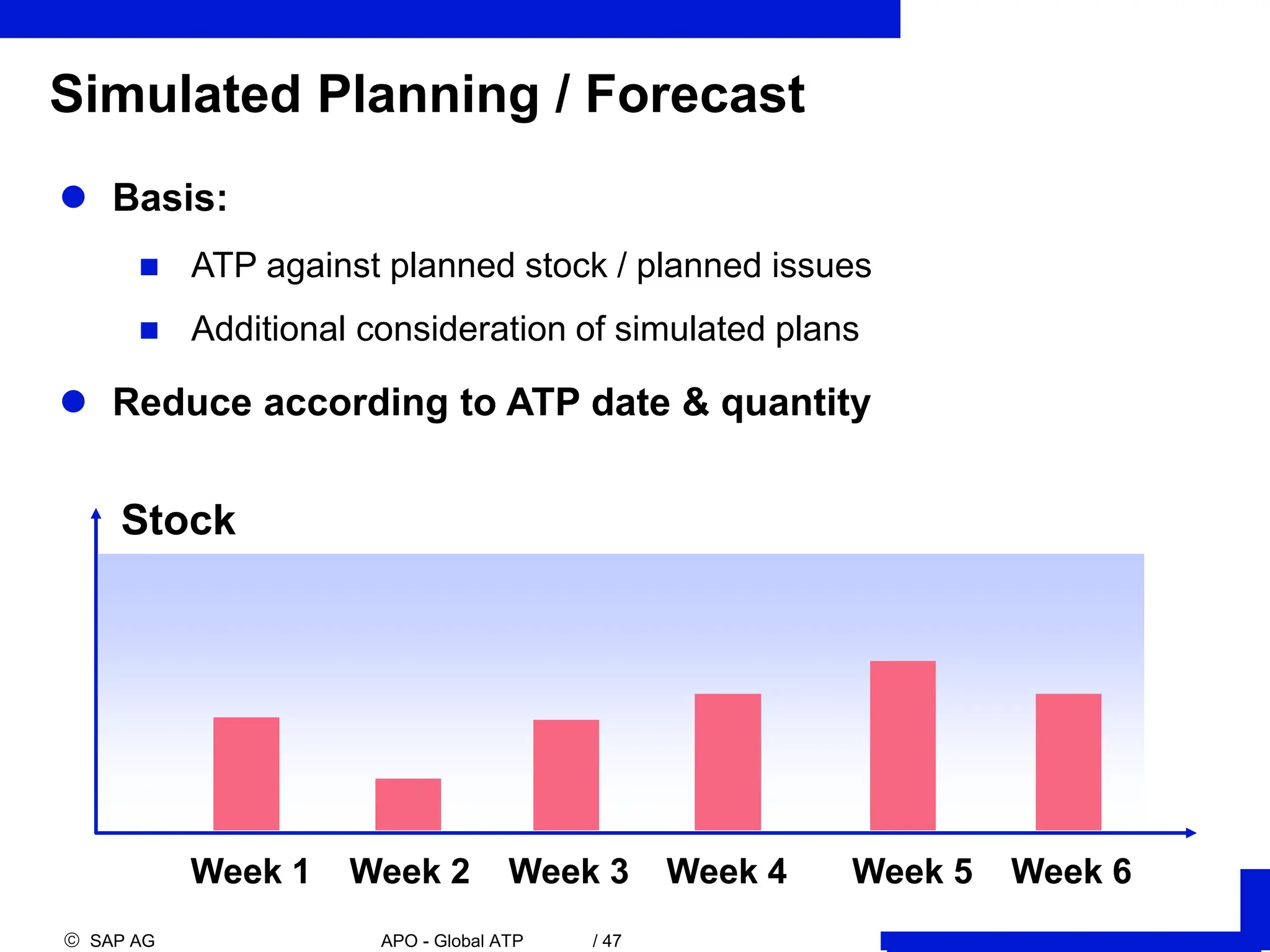 Simulated Planning / Forecast

Basis:

ATP against planned stock / planned issues

Additional consideration of simulated plans

Reduce according to ATP date & quantity

Stock

Week 1 Week 2 Week 3 Week 4 Week 5 Week 6

© SAP AG APO - Global ATP / 47